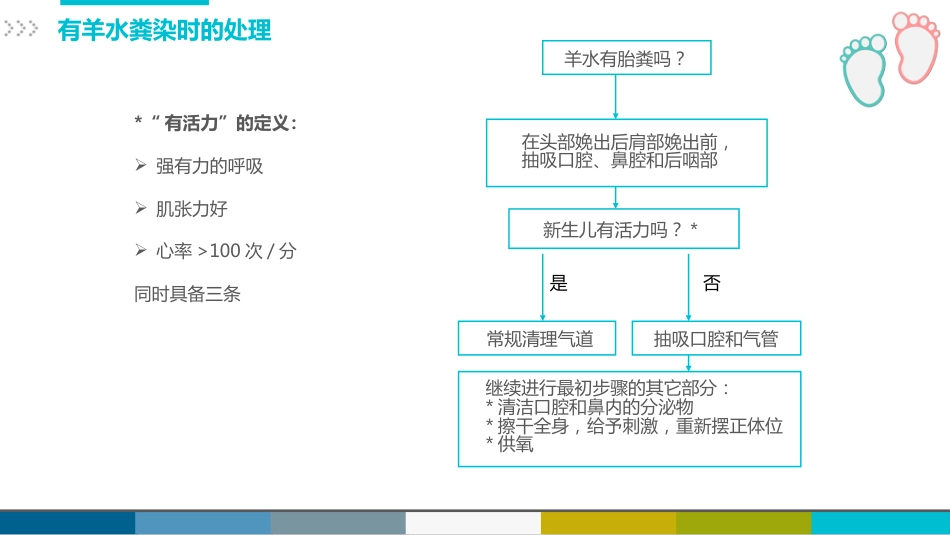 有羊水粪染时的处理

*“有活力”的定义：

➢ 强有力的呼吸

➢ 肌张力好

➢ 心率 >100 次 / 分

同时具备三条

羊水有胎粪吗？

在头部娩出后肩部娩出前，抽吸口腔、鼻腔和后咽部

新生儿有活力吗？*

是

否

常规清理气道

抽吸口腔和气管

继续进行最初步骤的其它部分：
* 清洁口腔和鼻内的分泌物
* 擦干全身，给予刺激，重新摆正体位
* 供氧